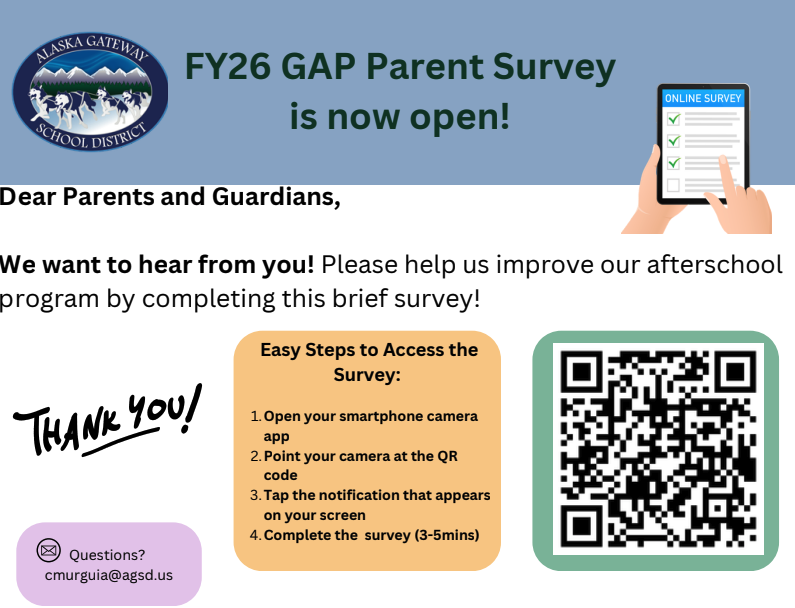 ALASKA GATEWAY SCHOOL DISTRICT

FY26 GAP Parent Survey is now open!

ONLINE SURVEY

Dear Parents and Guardians,

We want to hear from you! Please help us improve our afterschool program by completing this brief survey!

THANK YOU!

Easy Steps to Access the Survey:

1. Open your smartphone camera app
2. Point your camera at the QR code
3. Tap the notification that appears on your screen
4. Complete the survey (3-5mins)

Questions?
cmurguia@agsd.us